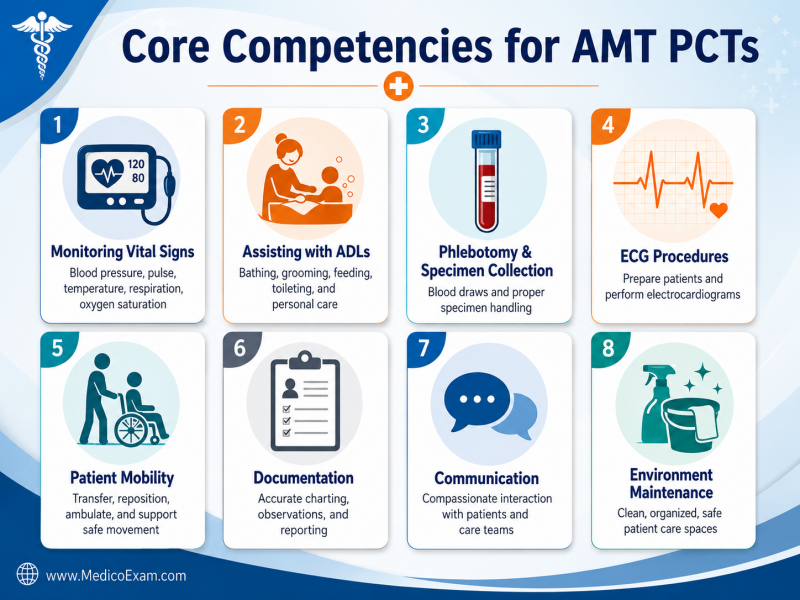 Core Competencies for AMT PCTs

1
120
80
Monitoring Vital Signs
Blood pressure, pulse, temperature, respiration, oxygen saturation

2
Assisting with ADLs
Bathing, grooming, feeding, toileting, and personal care

3
Phlebotomy & Specimen Collection
Blood draws and proper specimen handling

4
ECG Procedures
Prepare patients and perform electrocardiograms

5
Patient Mobility
Transfer, reposition, ambulate, and support safe movement

6
Documentation
Accurate charting, observations, and reporting

7
Communication
Compassionate interaction with patients and care teams

8
Environment Maintenance
Clean, organized, safe patient care spaces

www.MedicoExam.com